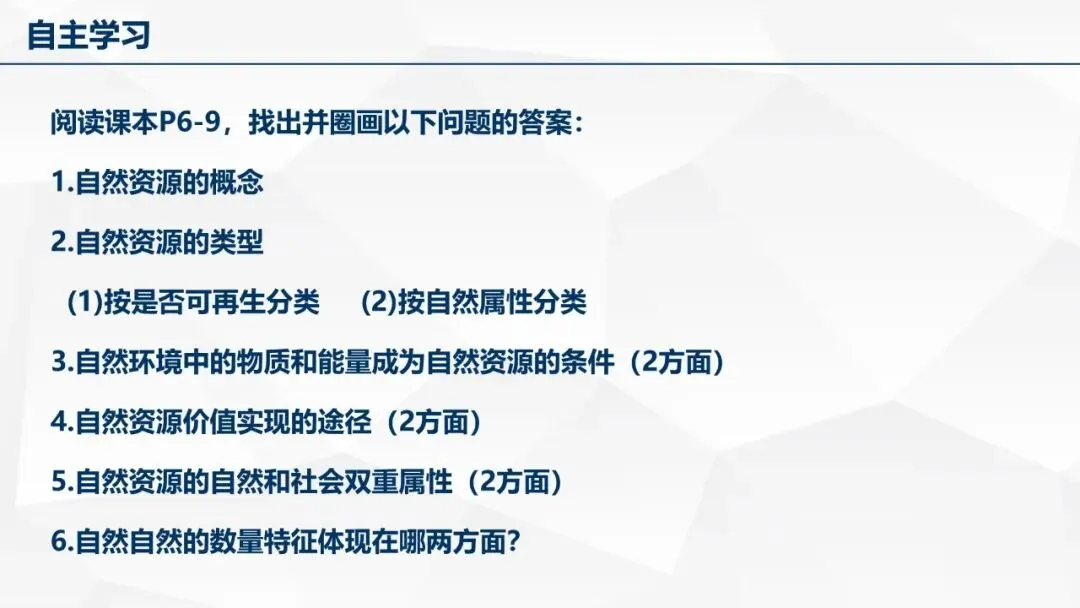 自主学习

阅读课本P6-9，找出并圈画以下问题的答案：

1.自然资源的概念

2.自然资源的类型

(1)按是否可再生分类　(2)按自然属性分类

3.自然环境中的物质和能量成为自然资源的条件（2方面）

4.自然资源价值实现的途径（2方面）

5.自然资源的自然和社会双重属性（2方面）

6.自然自然的数量特征体现在哪两方面?